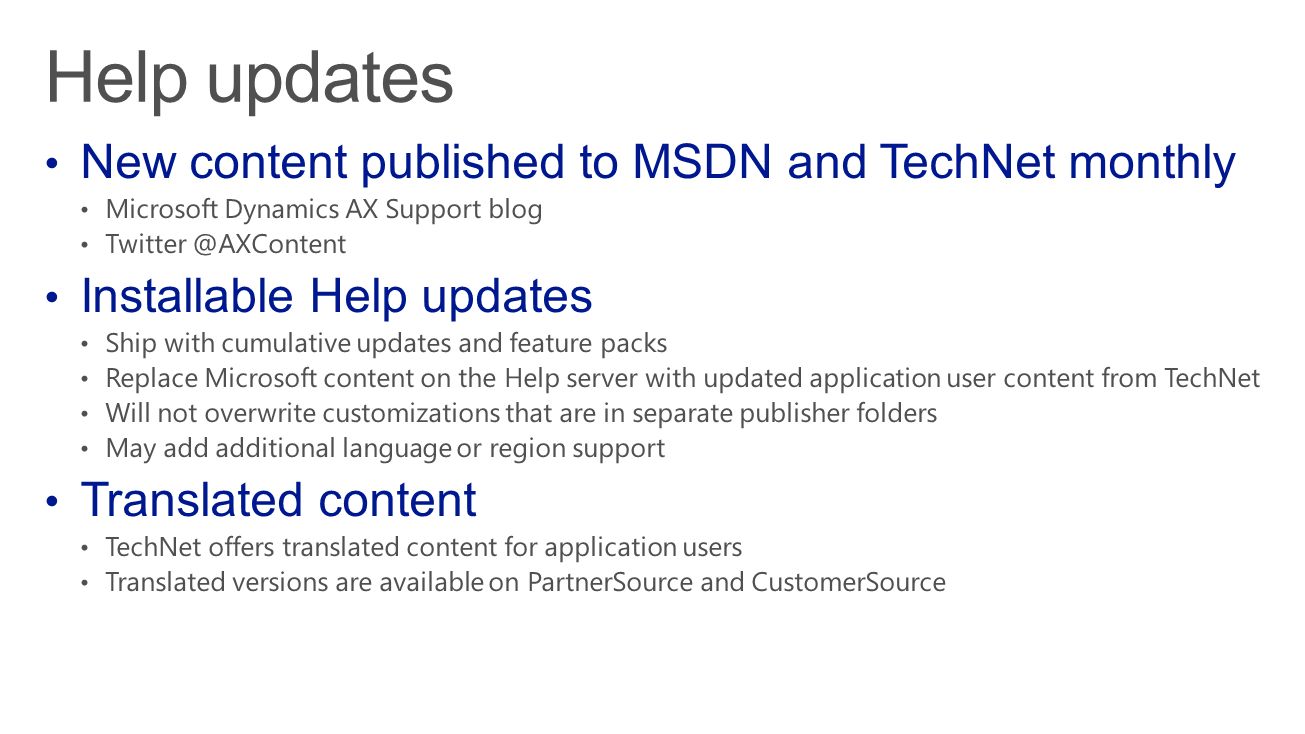 Help updates

• New content published to MSDN and TechNet monthly
  • Microsoft Dynamics AX Support blog
  • Twitter @AXContent

• Installable Help updates
  • Ship with cumulative updates and feature packs
  • Replace Microsoft content on the Help server with updated application user content from TechNet
  • Will not overwrite customizations that are in separate publisher folders
  • May add additional language or region support

• Translated content
  • TechNet offers translated content for application users
  • Translated versions are available on PartnerSource and CustomerSource